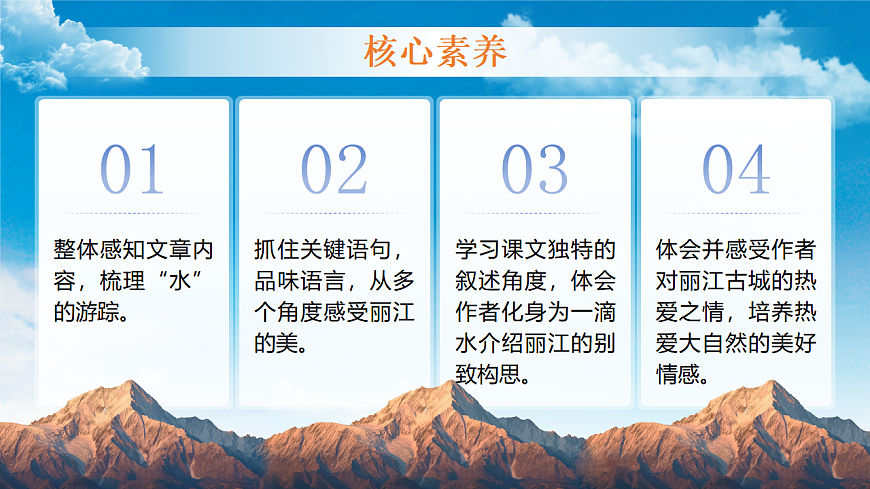 核心素养

01

整体感知文章内容，梳理“水”的游踪。

02

抓住关键语句，品味语言，从多个角度感受丽江的美。

03

学习课文独特的叙述角度，体会作者化身为一滴水介绍丽江的别致构思。

04

体会并感受作者对丽江古城的热爱之情，培养热爱大自然的美好情感。